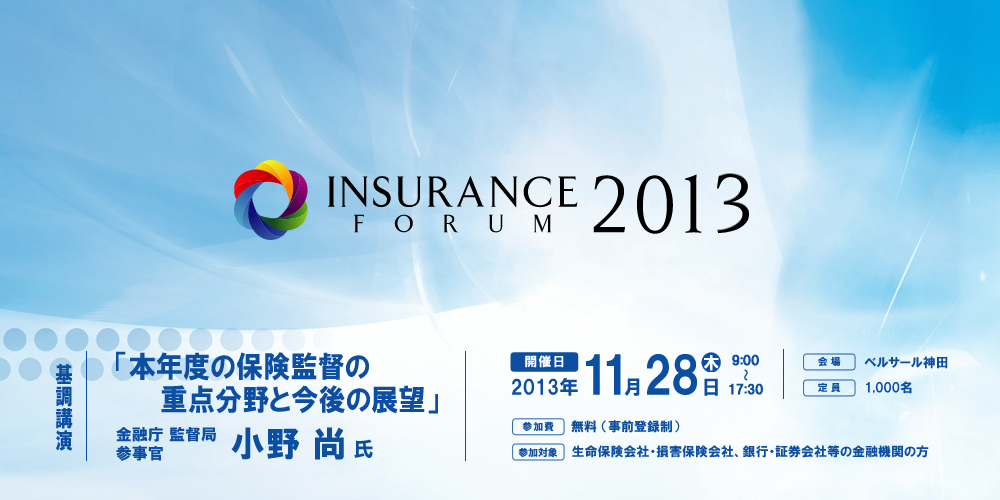 INSURANCE FORUM 2013

基調講演

「本年度の保険監督の重点分野と今後の展望」

金融庁 監督局 参事官 小野 尚 氏

開催日 2013年 11月28日 木 9:00 ~ 17:30

会場 ベルサール神田

定員 1,000名

参加費 無料（事前登録制）

参加対象 生命保険会社・損害保険会社、銀行・証券会社等の金融機関の方